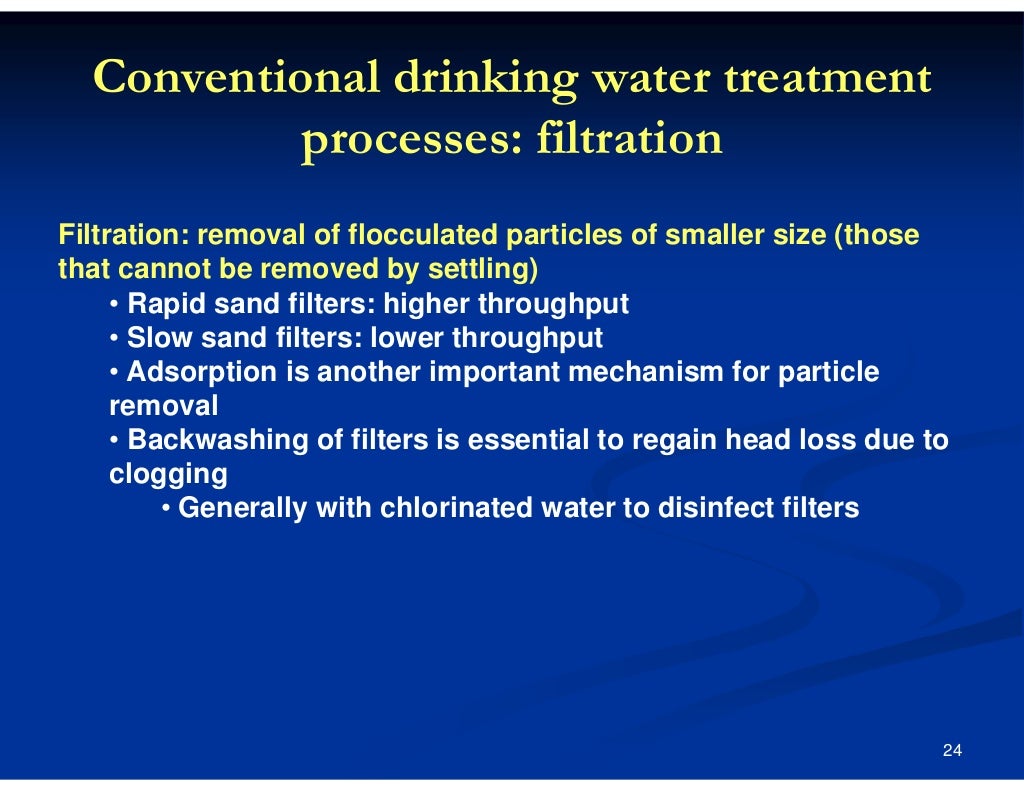 Conventional drinking water treatment processes: filtration

Filtration: removal of flocculated particles of smaller size (those that cannot be removed by settling)

• Rapid sand filters: higher throughput
• Slow sand filters: lower throughput
• Adsorption is another important mechanism for particle removal
• Backwashing of filters is essential to regain head loss due to clogging
  • Generally with chlorinated water to disinfect filters

24